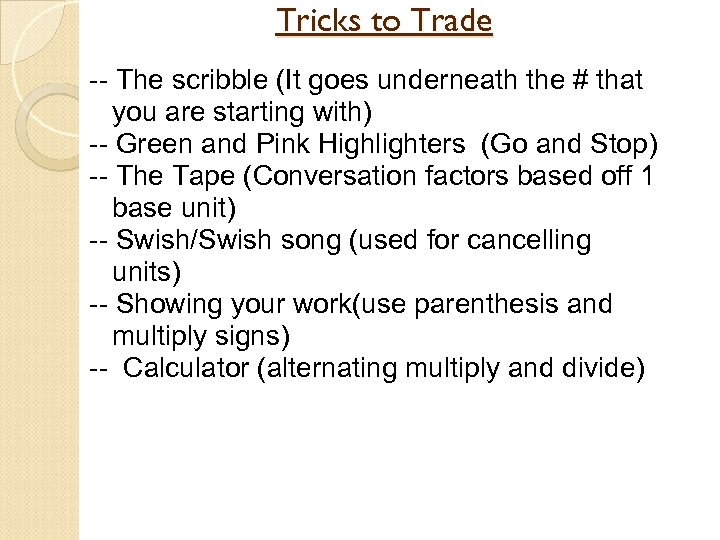 Tricks to Trade

-- The scribble (It goes underneath the # that you are starting with)
-- Green and Pink Highlighters  (Go and Stop)
-- The Tape (Conversation factors based off 1 base unit)
-- Swish/Swish song (used for cancelling units)
-- Showing your work(use parenthesis and multiply signs)
--  Calculator (alternating multiply and divide)